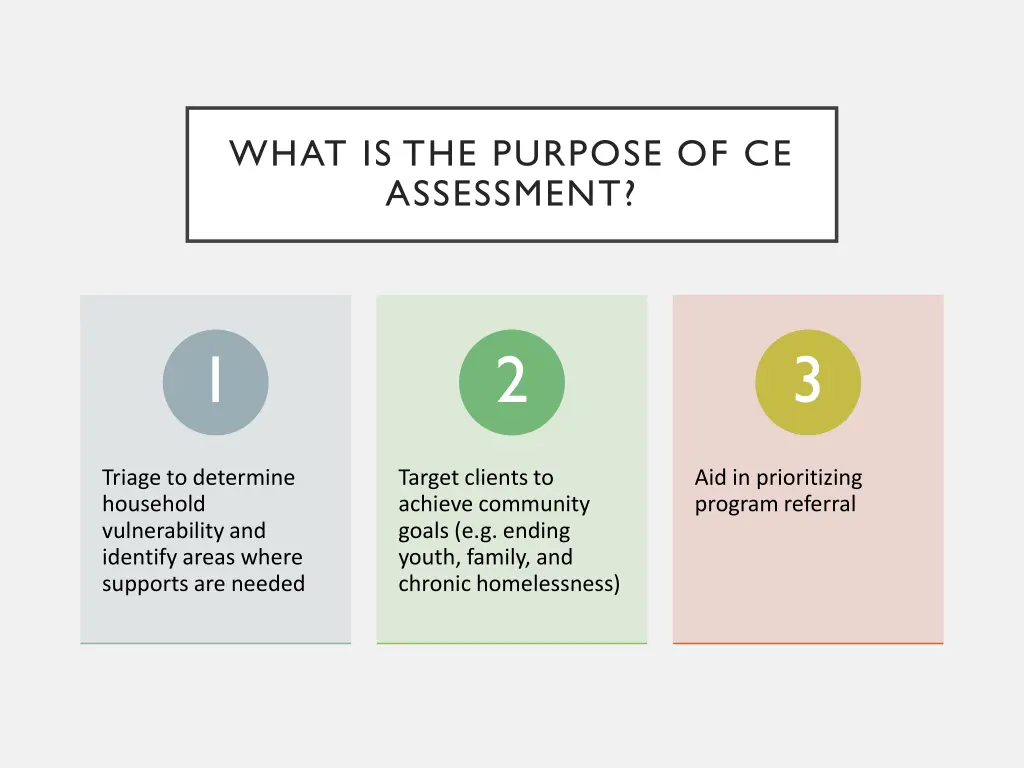 WHAT IS THE PURPOSE OF CE ASSESSMENT?

1

Triage to determine household vulnerability and identify areas where supports are needed

2

Target clients to achieve community goals (e.g. ending youth, family, and chronic homelessness)

3

Aid in prioritizing program referral